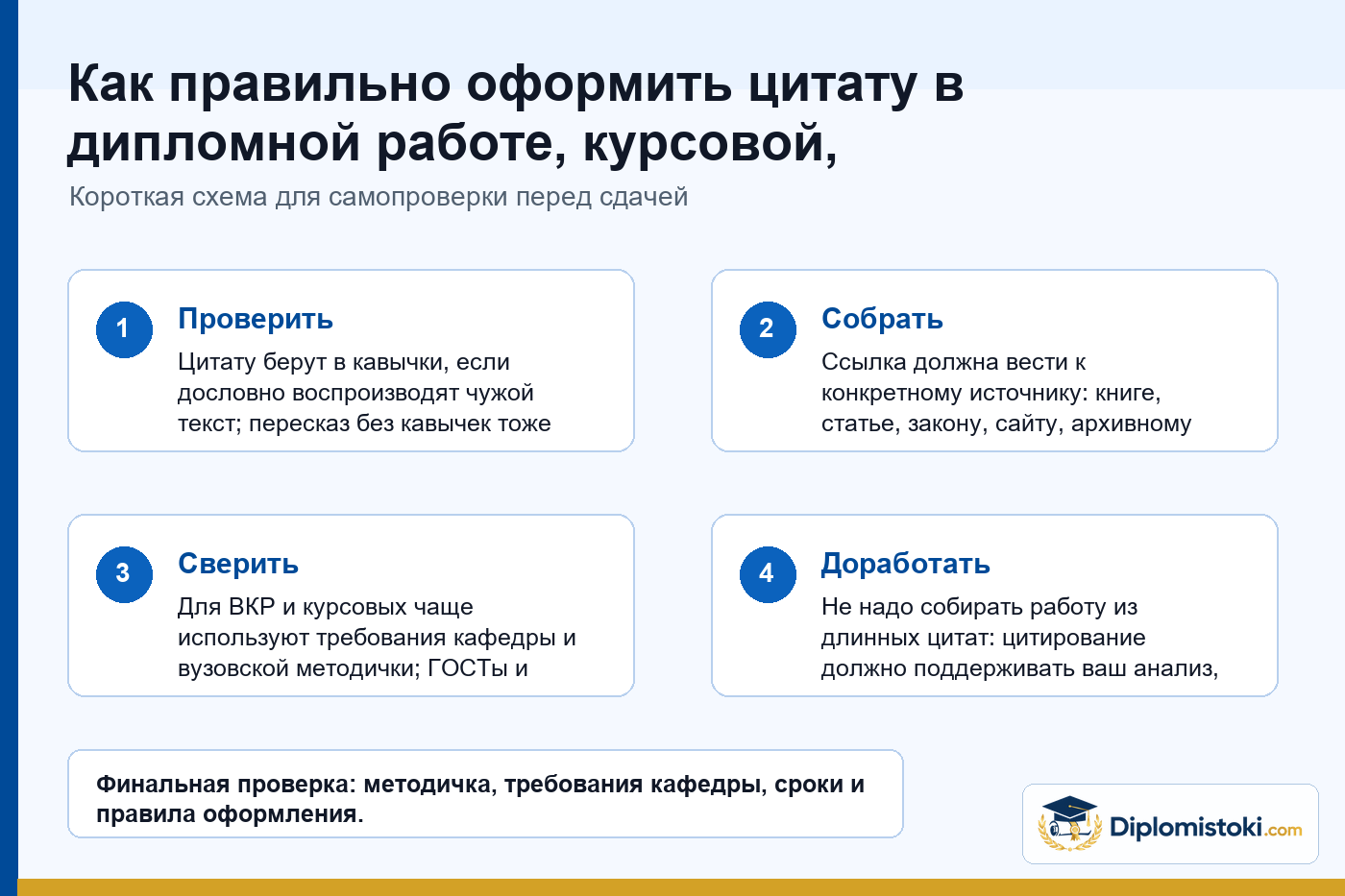 Как правильно оформить цитату в дипломной работе, курсовой,

Короткая схема для самопроверки перед сдачей

1

Проверить

Цитату берут в кавычки, если дословно воспроизводят чужой текст; пересказ без кавычек тоже

2

Собрать

Ссылка должна вести к конкретному источнику: книге, статье, закону, сайту, архивному

3

Сверить

Для ВКР и курсовых чаще используют требования кафедры и вузовской методички; ГОСТы и

4

Доработать

Не надо собирать работу из длинных цитат: цитирование должно поддерживать ваш анализ,

Финальная проверка: методичка, требования кафедры, сроки и правила оформления.

Diplomistoki.com